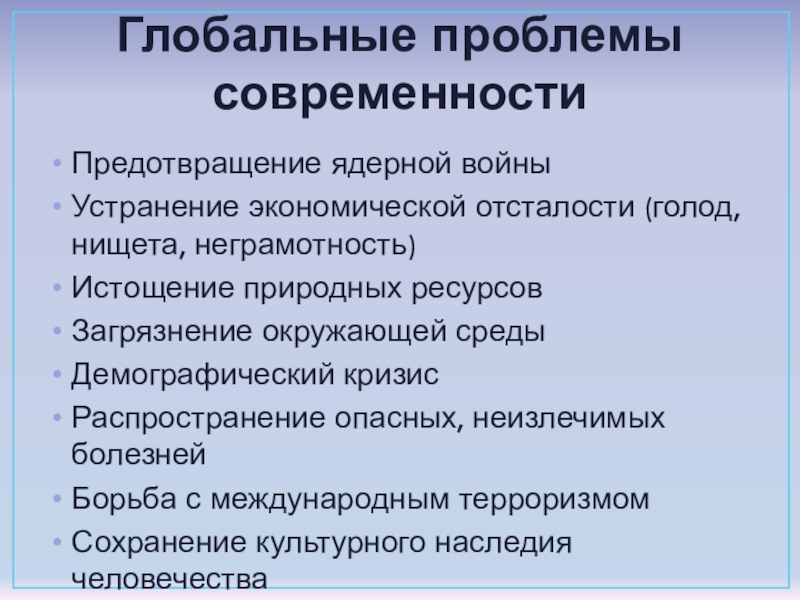 Глобальные проблемы современности

• Предотвращение ядерной войны
• Устранение экономической отсталости (голод, нищета, неграмотность)
• Истощение природных ресурсов
• Загрязнение окружающей среды
• Демографический кризис
• Распространение опасных, неизлечимых болезней
• Борьба с международным терроризмом
• Сохранение культурного наследия человечества